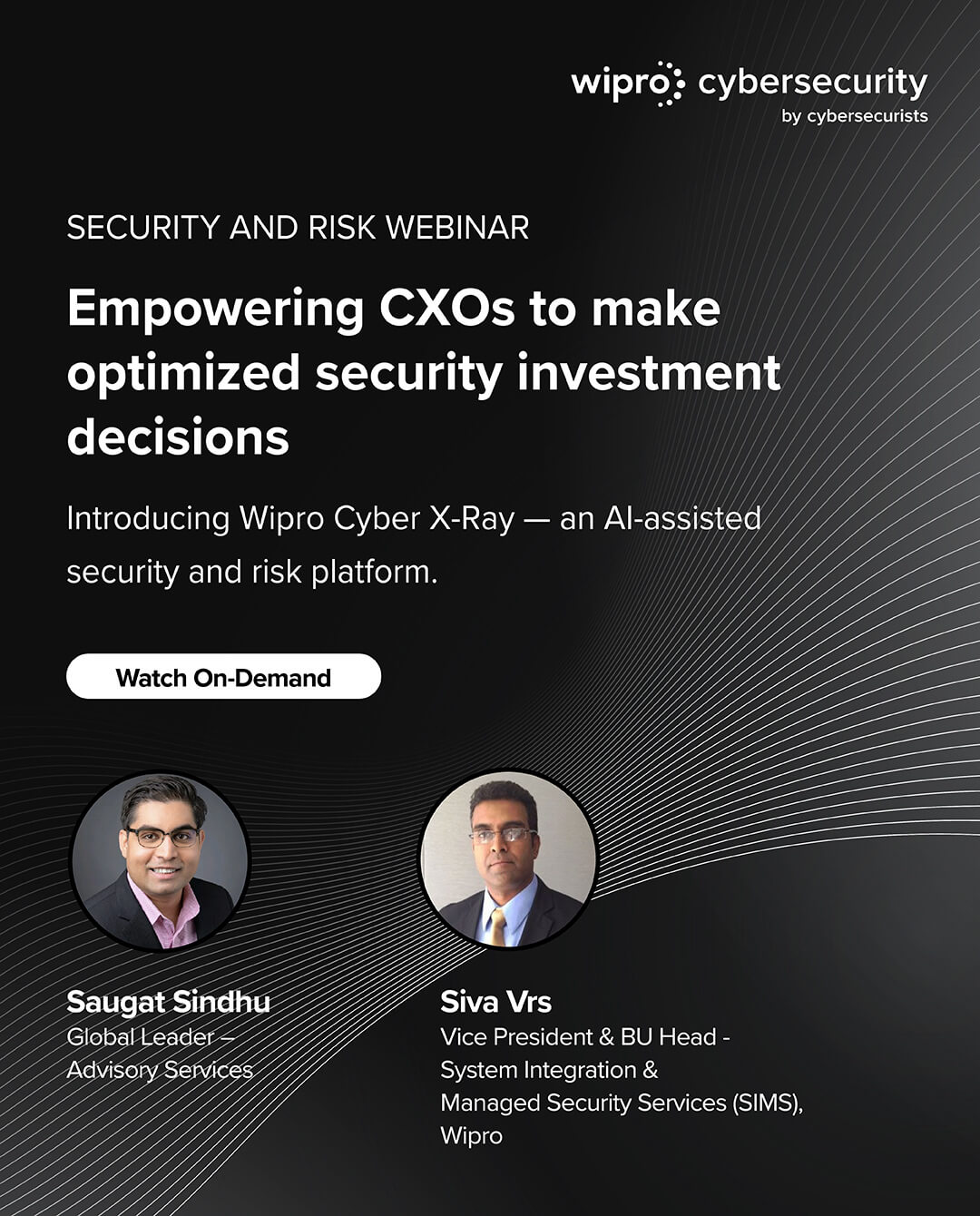 wipro cybersecurity
by cybersecurists

SECURITY AND RISK WEBINAR

Empowering CXOs to make optimized security investment decisions

Introducing Wipro Cyber X-Ray — an AI-assisted security and risk platform.

Watch On-Demand

Saugat Sindhu
Global Leader – Advisory Services

Siva Vrs
Vice President & BU Head - System Integration & Managed Security Services (SIMS), Wipro